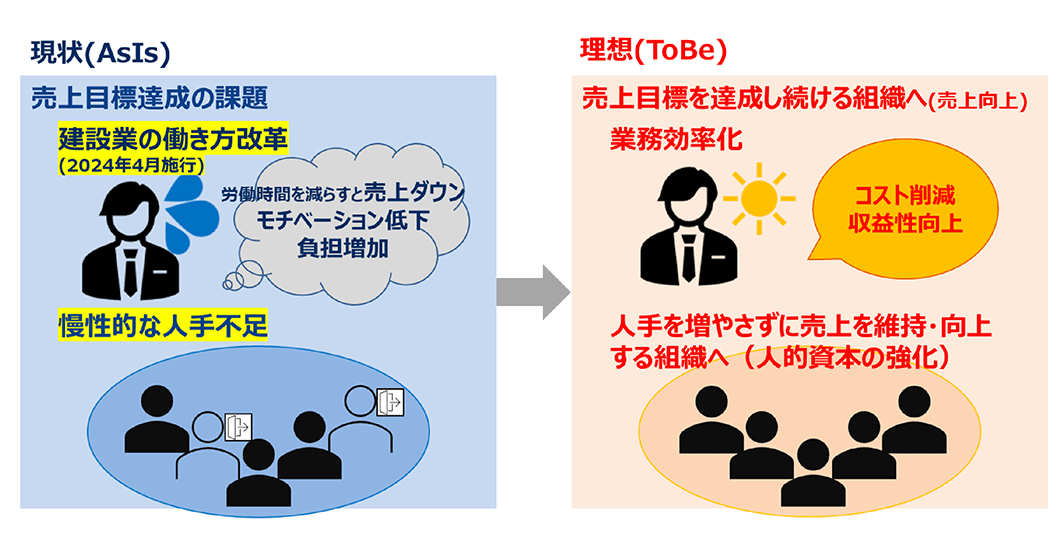 現状(AsIs)

売上目標達成の課題

建設業の働き方改革
(2024年4月施行)

労働時間を減らすと売上ダウン
モチベーション低下
負担増加

慢性的な人手不足

理想(ToBe)

売上目標を達成し続ける組織へ(売上向上)

業務効率化

コスト削減
収益性向上

人手を増やさずに売上を維持・向上する組織へ（人的資本の強化）